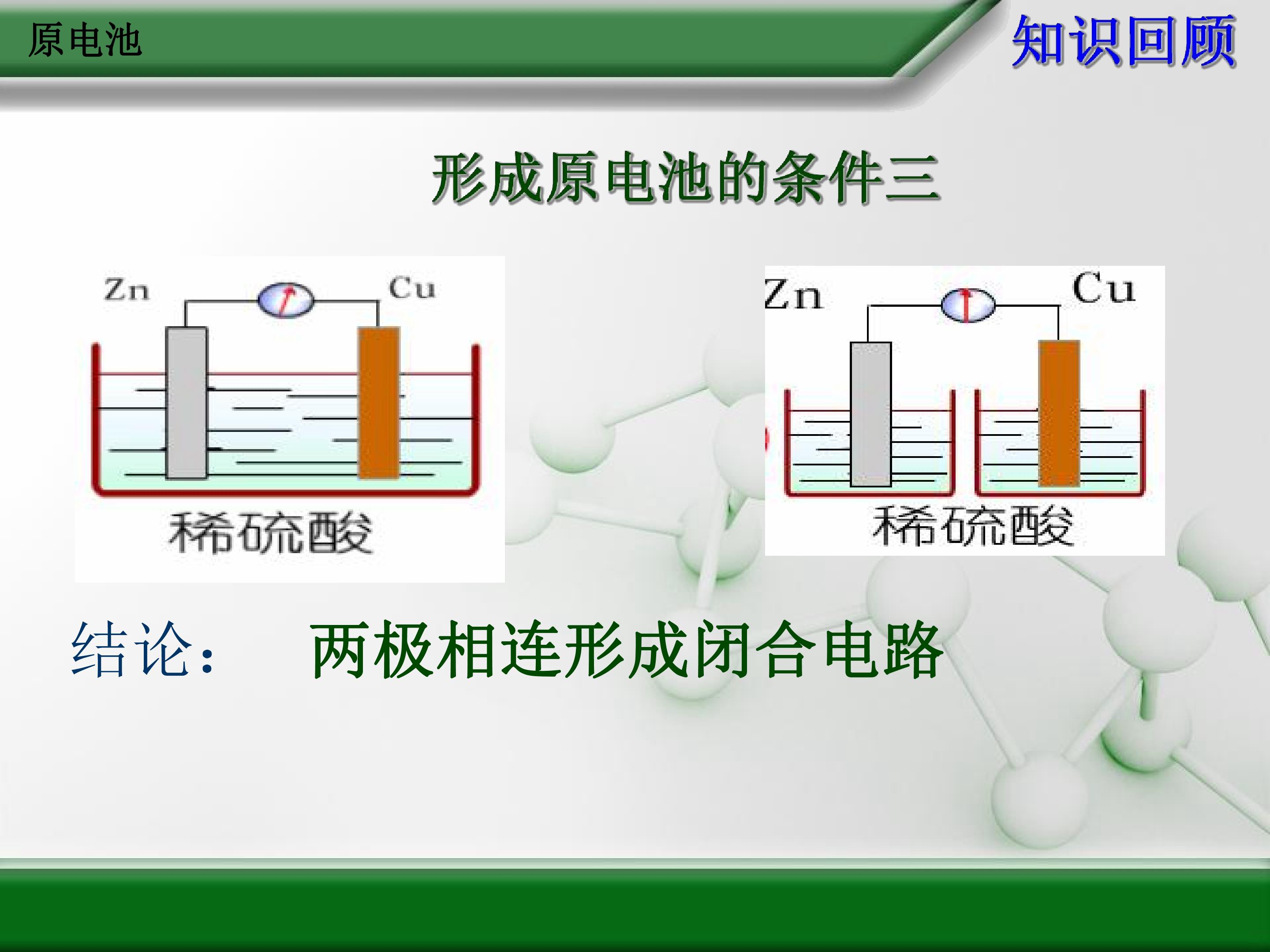 原电池

知识回顾

形成原电池的条件三

Zn

Cu

稀硫酸

Zn

Cu

稀硫酸

结论： 两极相连形成闭合电路